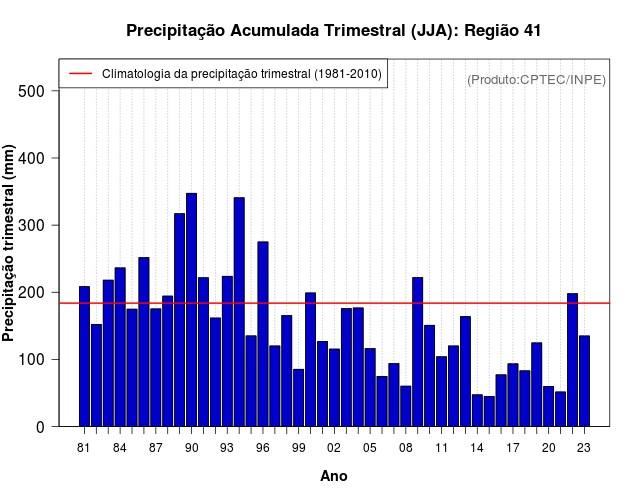 Precipitação Acumulada Trimestral (JJA): Região 41

Climatologia da precipitação trimestral (1981-2010)

(Produto:CPTEC/INPE)

Precipitação trimestral (mm)

500
400
300
200
100
0

81 84 87 90 93 96 99 02 05 08 11 14 17 20 23

Ano